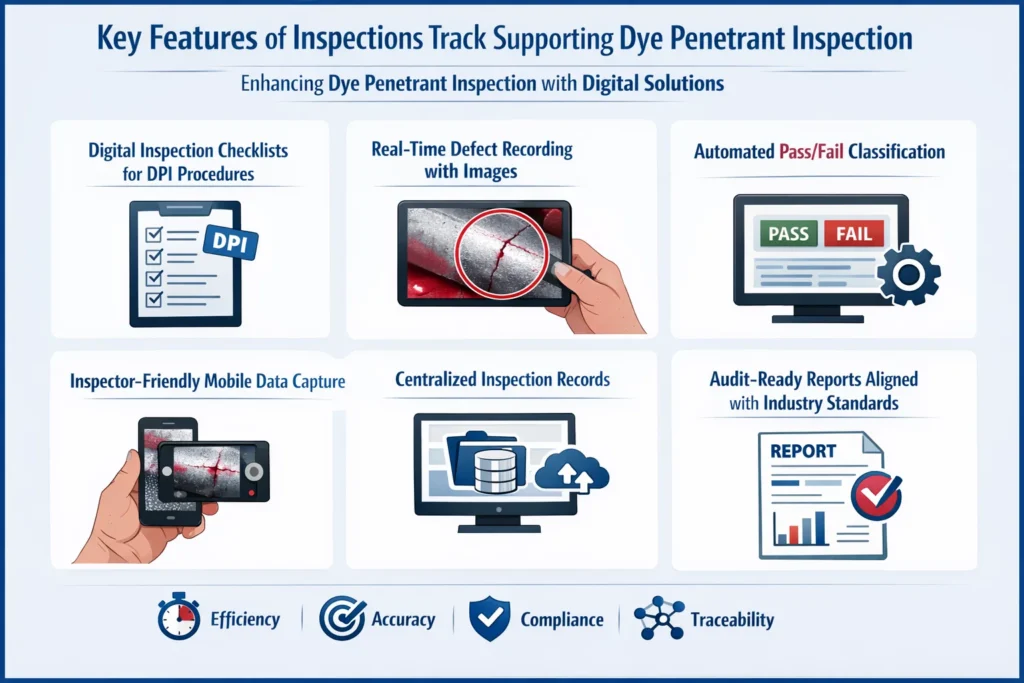 Key Features of Inspections Track Supporting Dye Penetrant Inspection

Enhancing Dye Penetrant Inspection with Digital Solutions

Digital Inspection Checklists for DPI Procedures

DPI

Real-Time Defect Recording with Images

Automated Pass/Fail Classification

PASS FAIL

Inspector-Friendly Mobile Data Capture

Centralized Inspection Records

Audit-Ready Reports Aligned with Industry Standards

REPORT

Efficiency | Accuracy | Compliance | Traceability